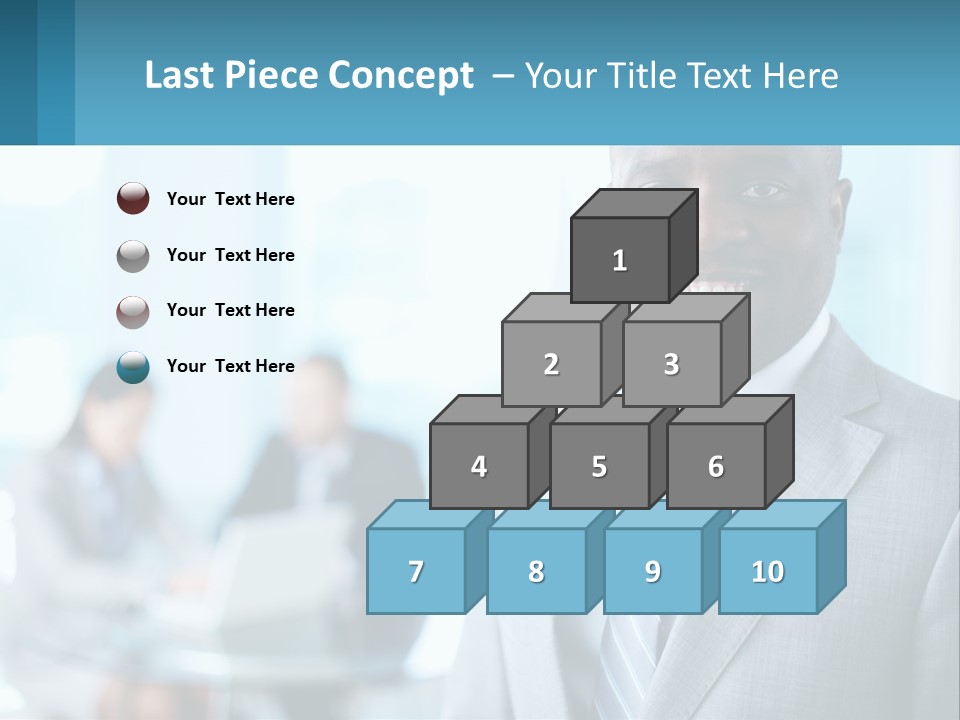 Last Piece Concept – Your Title Text Here

Your Text Here

Your Text Here

Your Text Here

Your Text Here

1

2

3

4

5

6

7

8

9

10